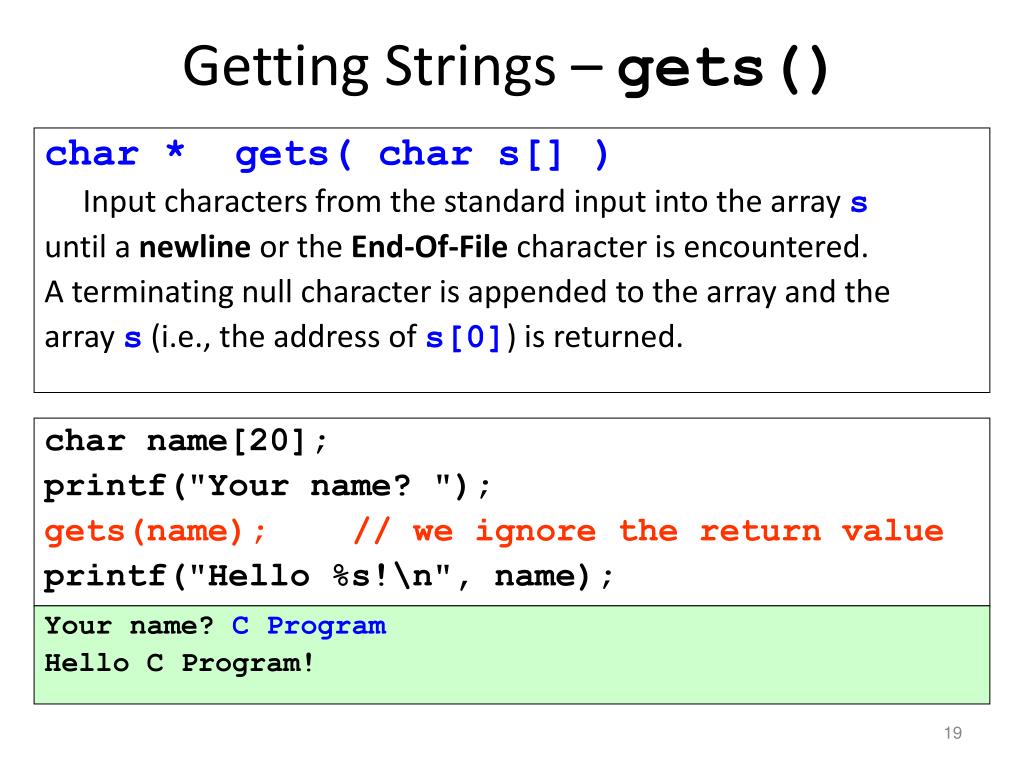 Getting Strings – gets()

char *  gets( char s[] )
Input characters from the standard input into the array s until a newline or the End-Of-File character is encountered. A terminating null character is appended to the array and the array s (i.e., the address of s[0]) is returned.

char name[20];
printf("Your name? ");
gets(name);    // we ignore the return value
printf("Hello %s!\n", name);

Your name? C Program
Hello C Program!

19